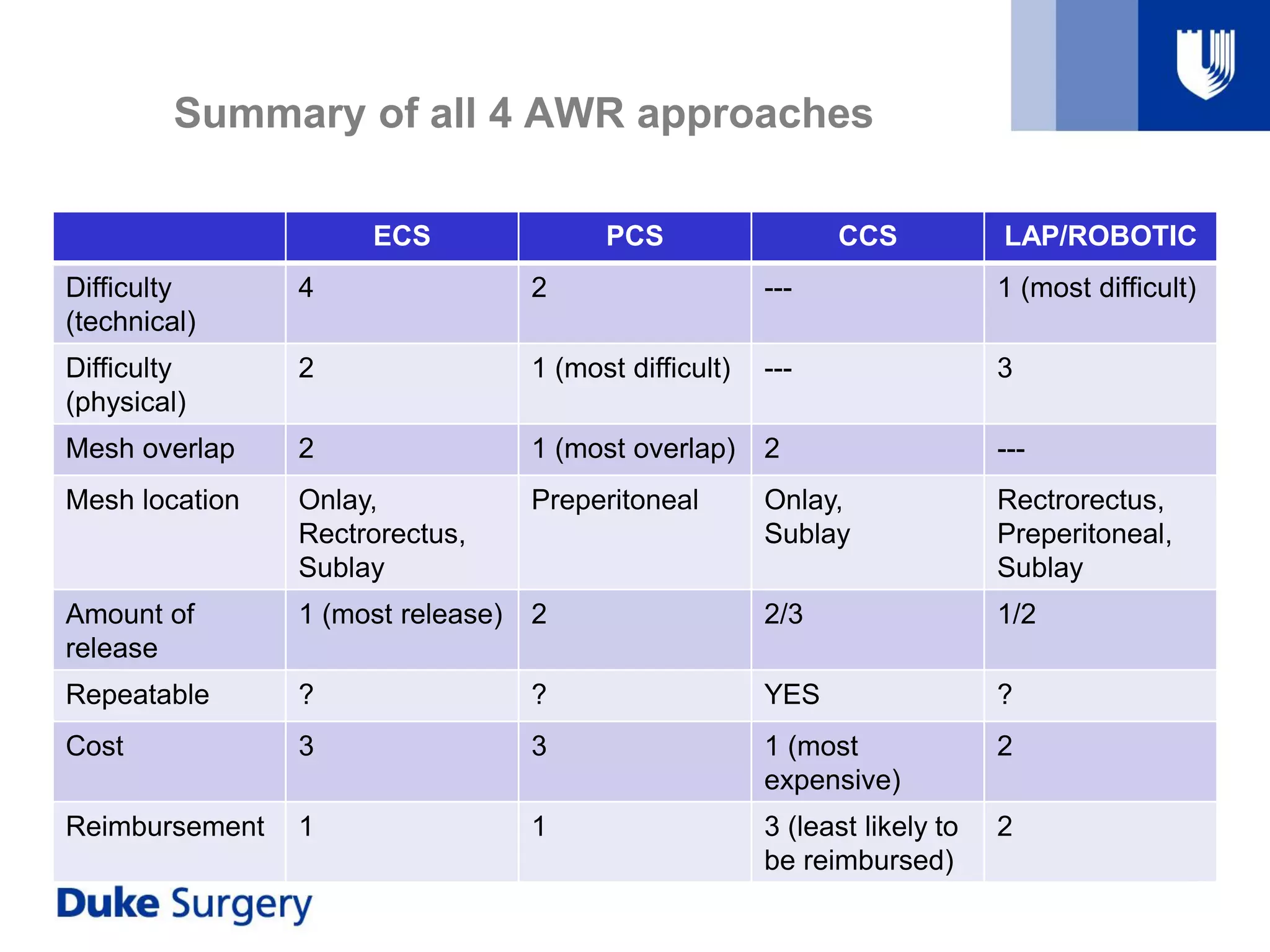 Summary of all 4 AWR approaches

| | ECS | PCS | CCS | LAP/ROBOTIC |
|---|---|---|---|---|
| Difficulty (technical) | 4 | 2 | --- | 1 (most difficult) |
| Difficulty (physical) | 2 | 1 (most difficult) | --- | 3 |
| Mesh overlap | 2 | 1 (most overlap) | 2 | --- |
| Mesh location | Onlay, Rectrorectus, Sublay | Preperitoneal | Onlay, Sublay | Rectrorectus, Preperitoneal, Sublay |
| Amount of release | 1 (most release) | 2 | 2/3 | 1/2 |
| Repeatable | ? | ? | YES | ? |
| Cost | 3 | 3 | 1 (most expensive) | 2 |
| Reimbursement | 1 | 1 | 3 (least likely to be reimbursed) | 2 |

Duke Surgery